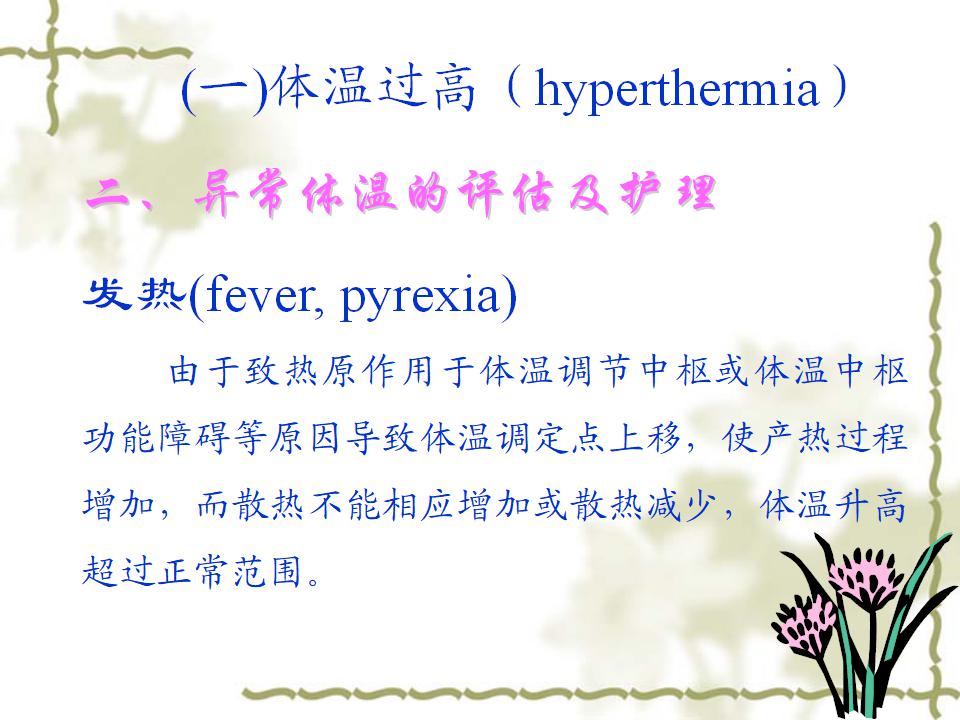 (一)体温过高（hyperthermia）

二、异常体温的评估及护理

发热(fever, pyrexia)

由于致热原作用于体温调节中枢或体温中枢功能障碍等原因导致体温调定点上移，使产热过程增加，而散热不能相应增加或散热减少，体温升高超过正常范围。